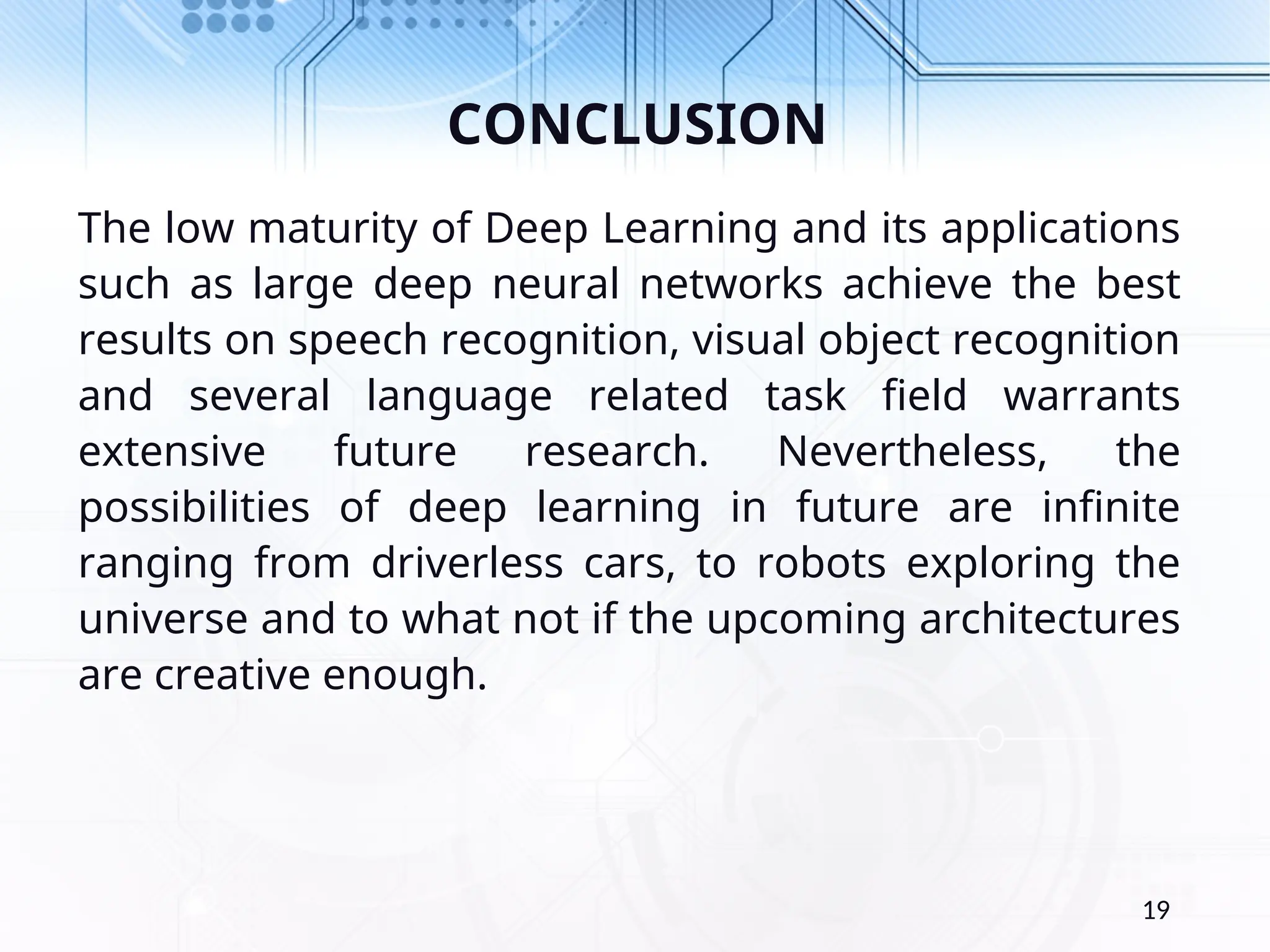 CONCLUSION

The low maturity of Deep Learning and its applications such as large deep neural networks achieve the best results on speech recognition, visual object recognition and several language related task field warrants extensive future research. Nevertheless, the possibilities of deep learning in future are infinite ranging from driverless cars, to robots exploring the universe and to what not if the upcoming architectures are creative enough.

19